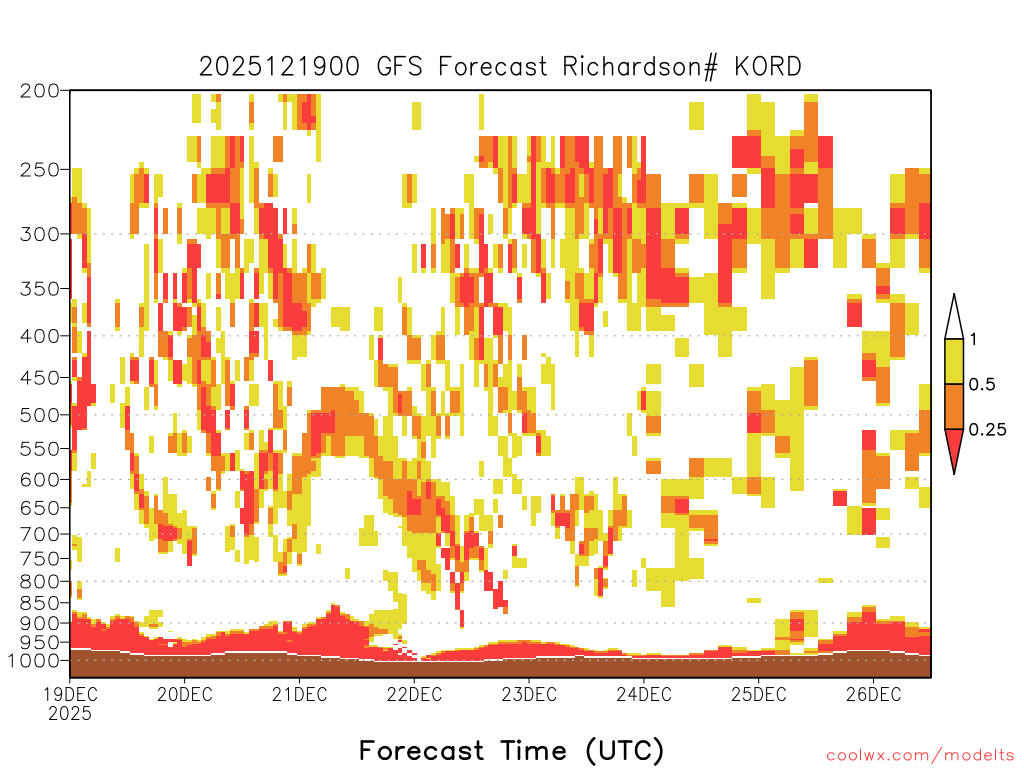 2025121900 GFS Forecast Richardson# KORD

200
250
300
350
400
450
500
550
600
650
700
750
800
850
900
950
1000

1
0.5
0.25

19DEC
2025
20DEC
21DEC
22DEC
23DEC
24DEC
25DEC
26DEC

Forecast Time (UTC)

coolwx.com/modelts